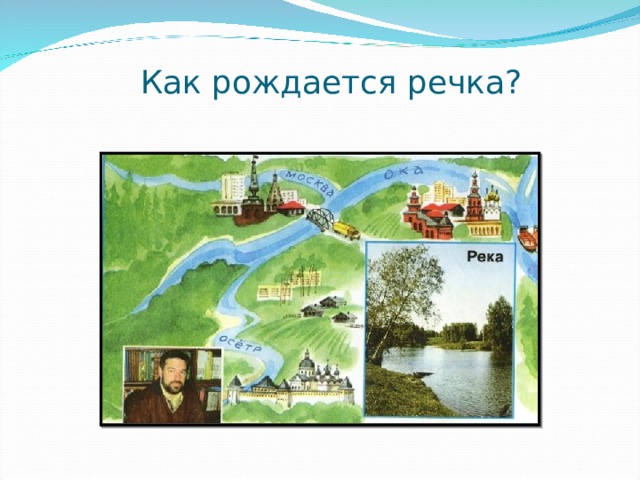 Как рождается речка?

МОСКВА

ОКА

Река

ОСЁТР